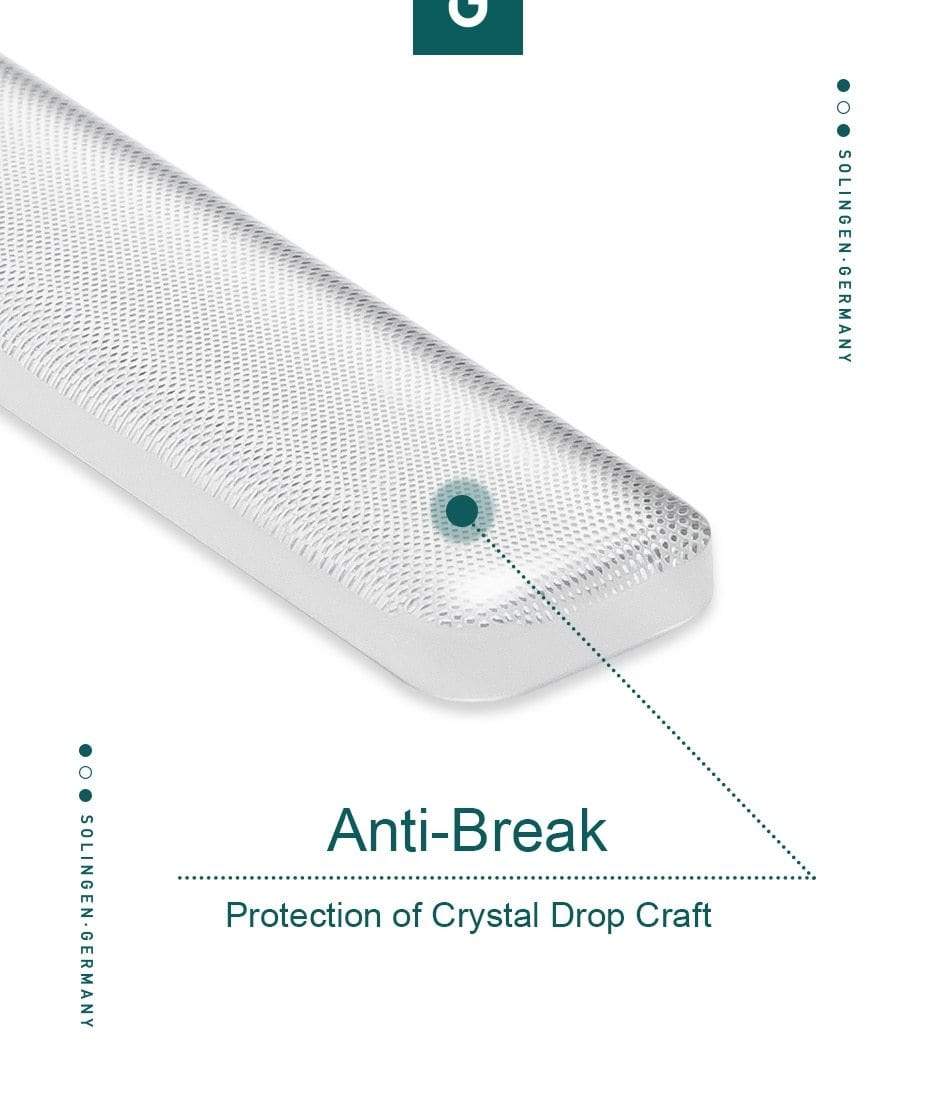 G

SOLINGEN·GERMANY

SOLINGEN·GERMANY

Anti-Break

Protection of Crystal Drop Craft